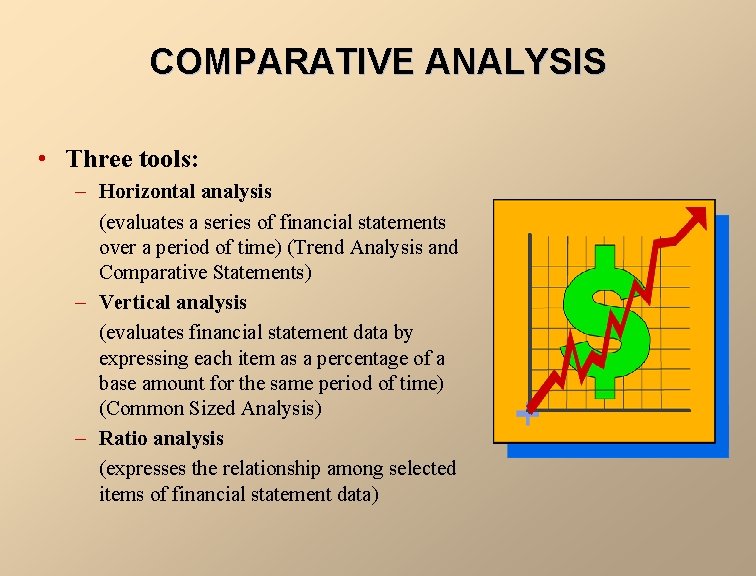 COMPARATIVE ANALYSIS

• Three tools:

– Horizontal analysis

(evaluates a series of financial statements over a period of time) (Trend Analysis and Comparative Statements)

– Vertical analysis

(evaluates financial statement data by expressing each item as a percentage of a base amount for the same period of time) (Common Sized Analysis)

– Ratio analysis

(expresses the relationship among selected items of financial statement data)

$